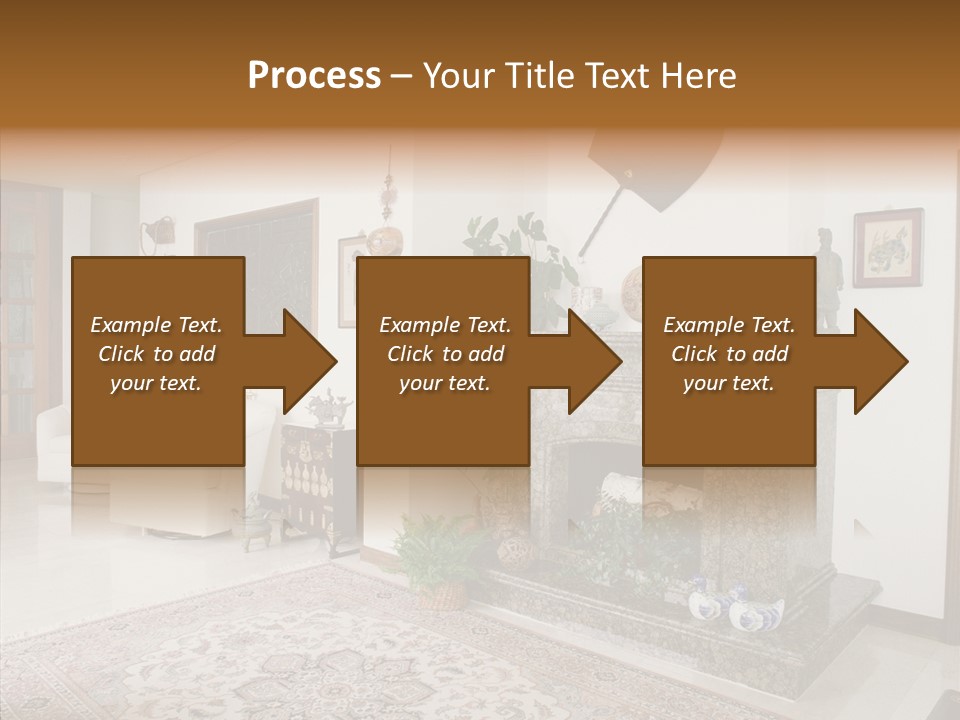 Process – Your Title Text Here

Example Text. Click to add your text.

Example Text. Click to add your text.

Example Text. Click to add your text.